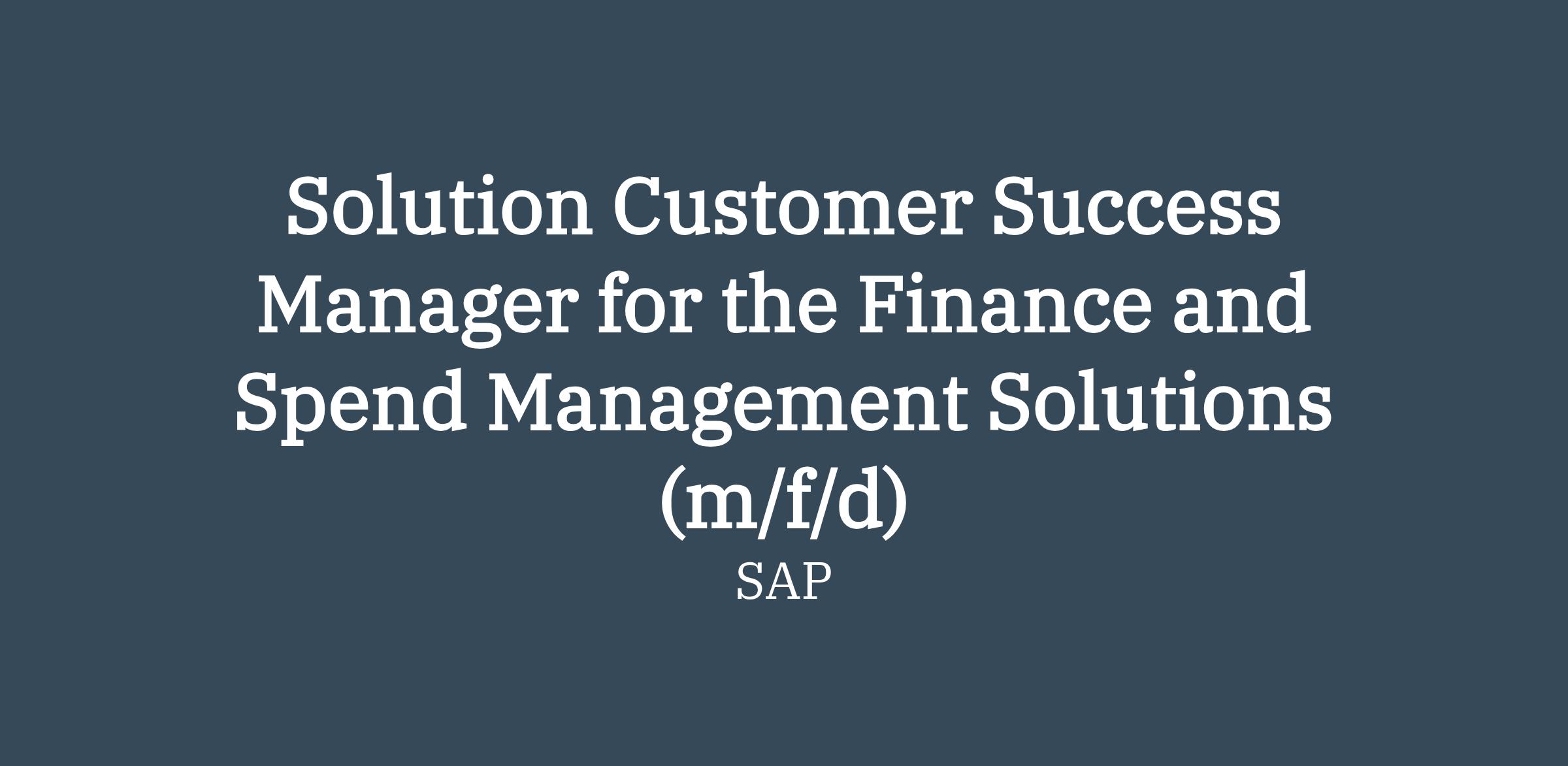 Solution Customer Success Manager for the Finance and Spend Management Solutions (m/f/d)

SAP